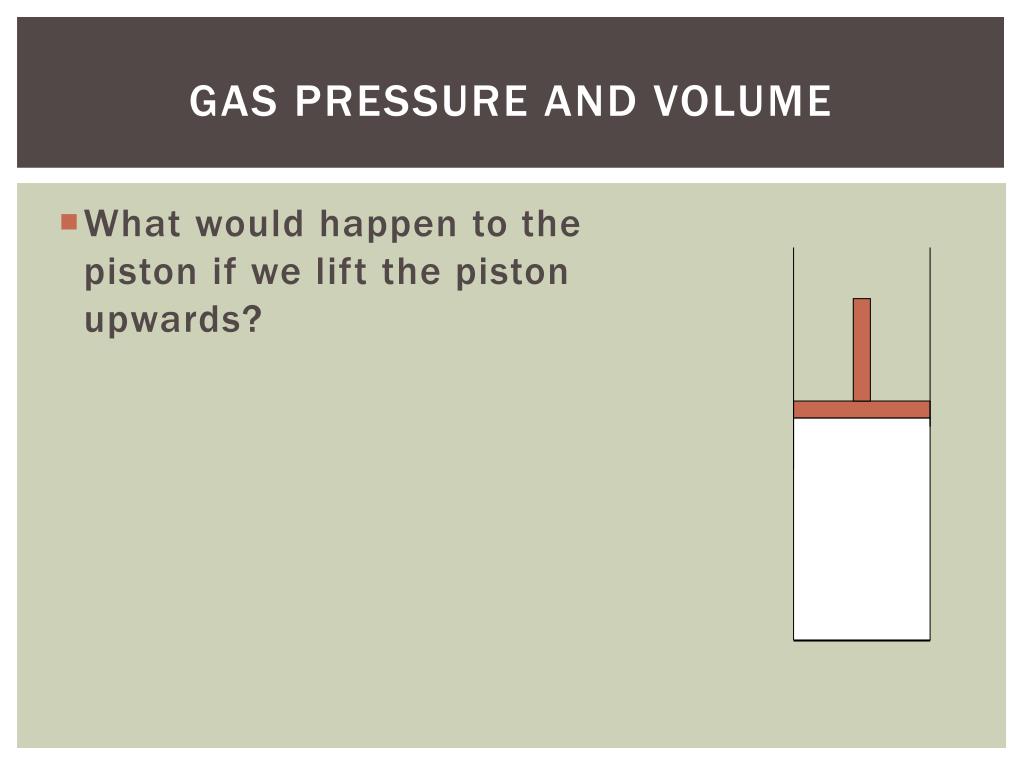 GAS PRESSURE AND VOLUME

What would happen to the piston if we lift the piston upwards?